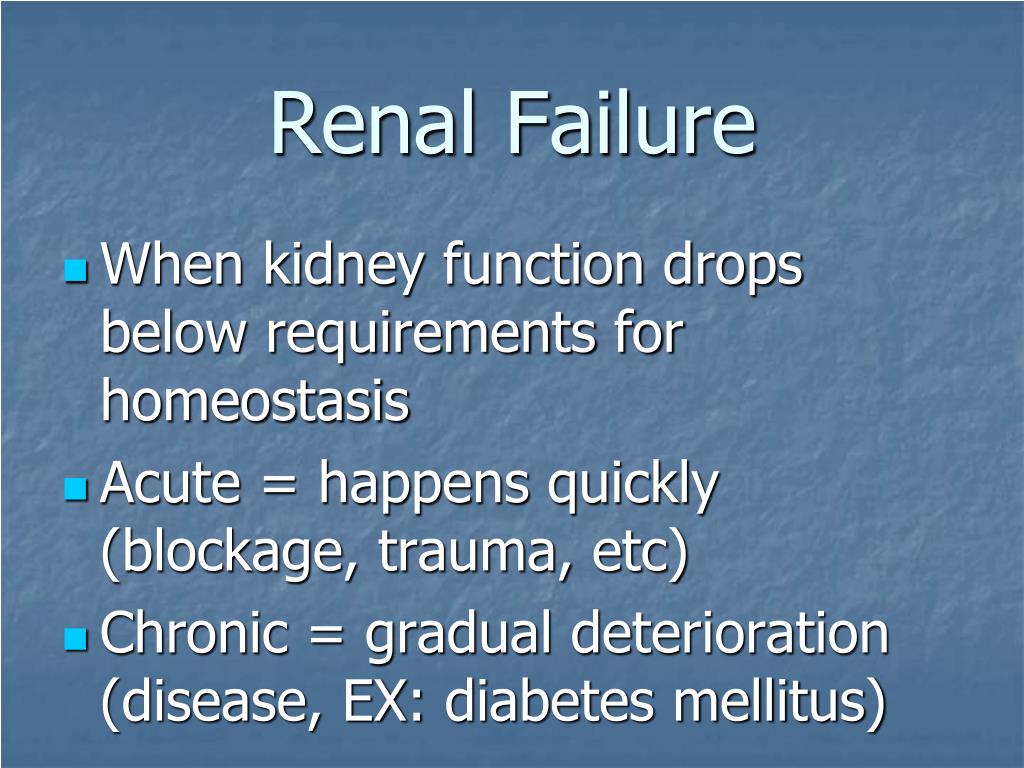 Renal Failure

When kidney function drops below requirements for homeostasis

Acute = happens quickly (blockage, trauma, etc)

Chronic = gradual deterioration (disease, EX: diabetes mellitus)